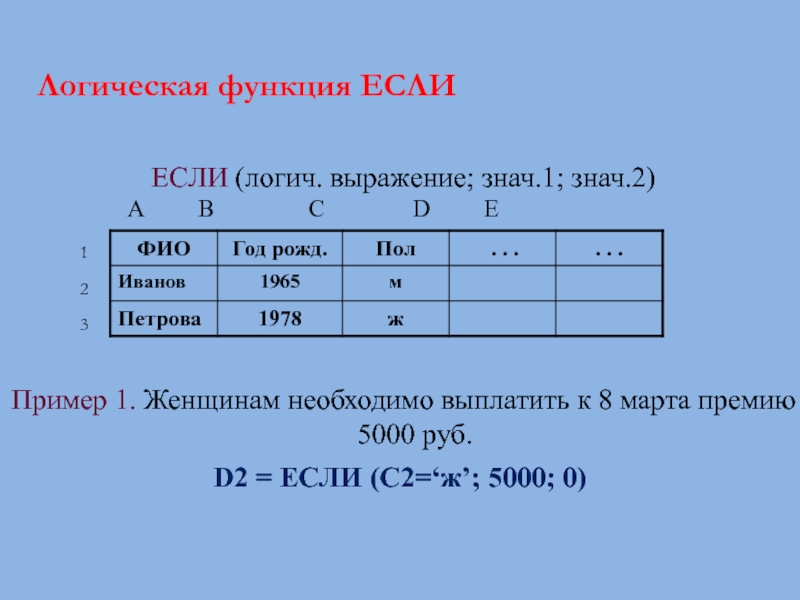 Логическая функция ЕСЛИ

ЕСЛИ (логич. выражение; знач.1; знач.2)

|  | A | B | C | D | E |
|---|---|---|---|---|---|
| 1 | ФИО | Год рожд. | Пол | . . . | . . . |
| 2 | Иванов | 1965 | м |  |  |
| 3 | Петрова | 1978 | ж |  |  |

Пример 1. Женщинам необходимо выплатить к 8 марта премию 5000 руб.

D2 = ЕСЛИ (С2=‘ж’; 5000; 0)